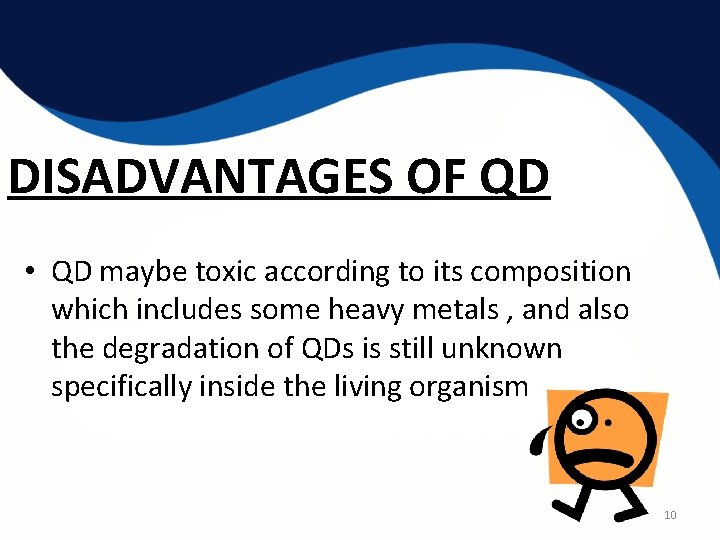 DISADVANTAGES OF QD

• QD maybe toxic according to its composition which includes some heavy metals , and also the degradation of QDs is still unknown specifically inside the living organism

10